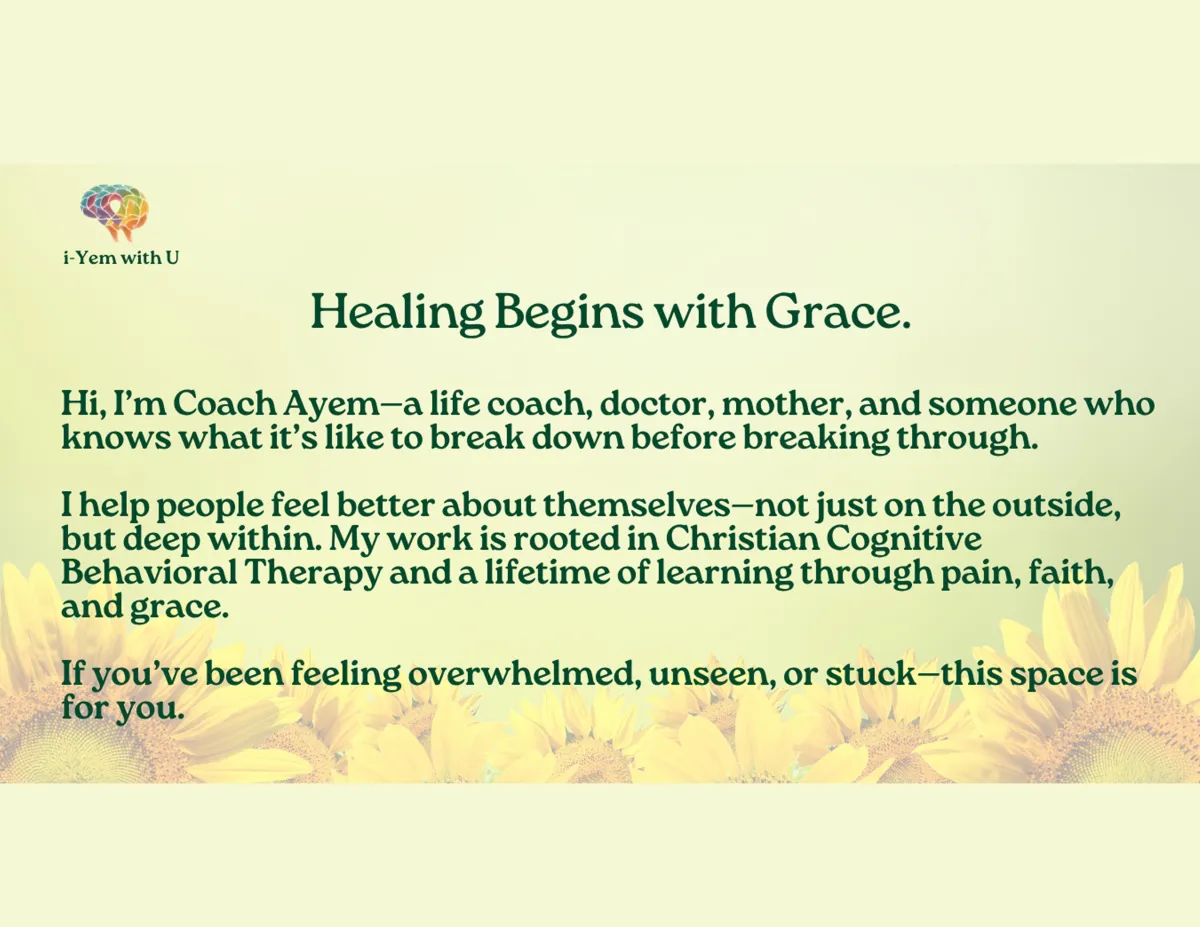 i-Yem with U

Healing Begins with Grace.

Hi, I'm Coach Ayem—a life coach, doctor, mother, and someone who knows what it's like to break down before breaking through.

I help people feel better about themselves—not just on the outside, but deep within. My work is rooted in Christian Cognitive Behavioral Therapy and a lifetime of learning through pain, faith, and grace.

If you've been feeling overwhelmed, unseen, or stuck—this space is for you.